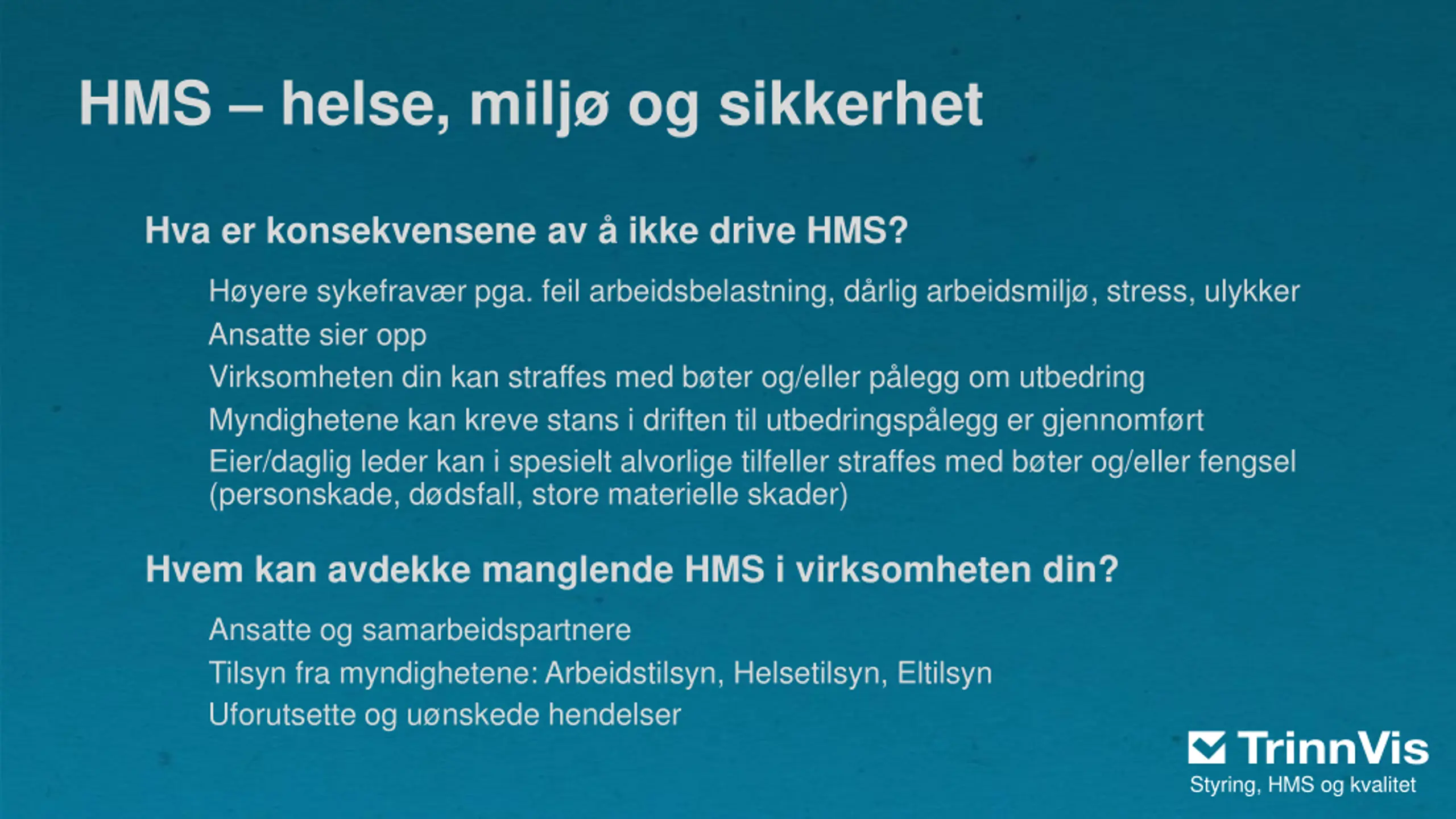 HMS – helse, miljø og sikkerhet

Hva er konsekvensene av å ikke drive HMS?

Høyere sykefravær pga. feil arbeidsbelastning, dårlig arbeidsmiljø, stress, ulykker

Ansatte sier opp

Virksomheten din kan straffes med bøter og/eller pålegg om utbedring

Myndighetene kan kreve stans i driften til utbedringspålegg er gjennomført

Eier/daglig leder kan i spesielt alvorlige tilfeller straffes med bøter og/eller fengsel (personskade, dødsfall, store materielle skader)

Hvem kan avdekke manglende HMS i virksomheten din?

Ansatte og samarbeidspartnere

Tilsyn fra myndighetene: Arbeidstilsyn, Helsetilsyn, Eltilsyn

Uforutsette og uønskede hendelser

TrinnVis
Styring, HMS og kvalitet